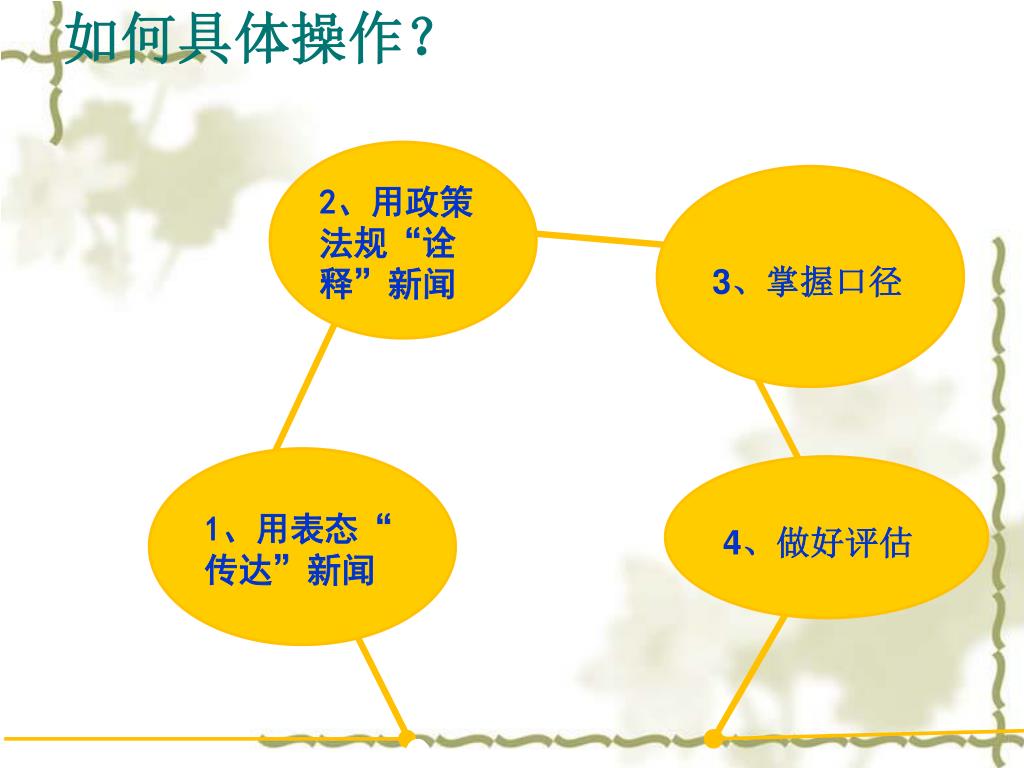 如何具体操作？

2、用政策法规“诠释”新闻

3、掌握口径

1、用表态“传达”新闻

4、做好评估